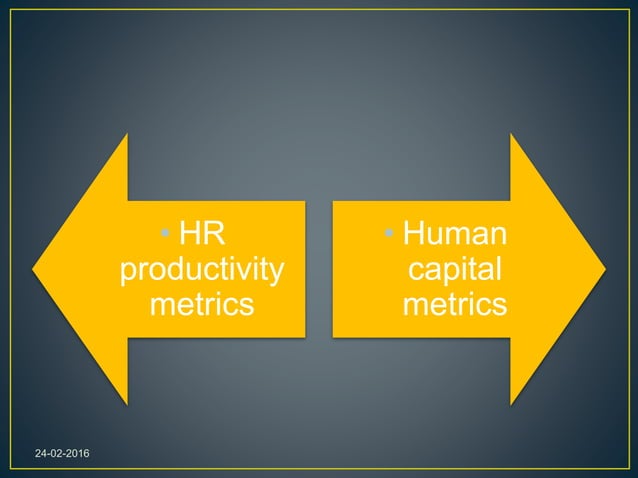 • HR productivity metrics

• Human capital metrics

24-02-2016